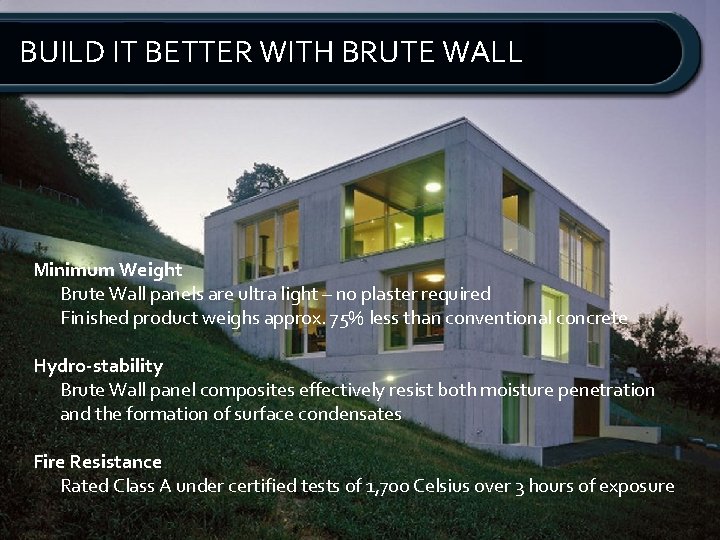 BUILD IT BETTER WITH BRUTE WALL

Minimum Weight
Brute Wall panels are ultra light – no plaster required
Finished product weighs approx. 75% less than conventional concrete

Hydro-stability
Brute Wall panel composites effectively resist both moisture penetration and the formation of surface condensates

Fire Resistance
Rated Class A under certified tests of 1,700 Celsius over 3 hours of exposure